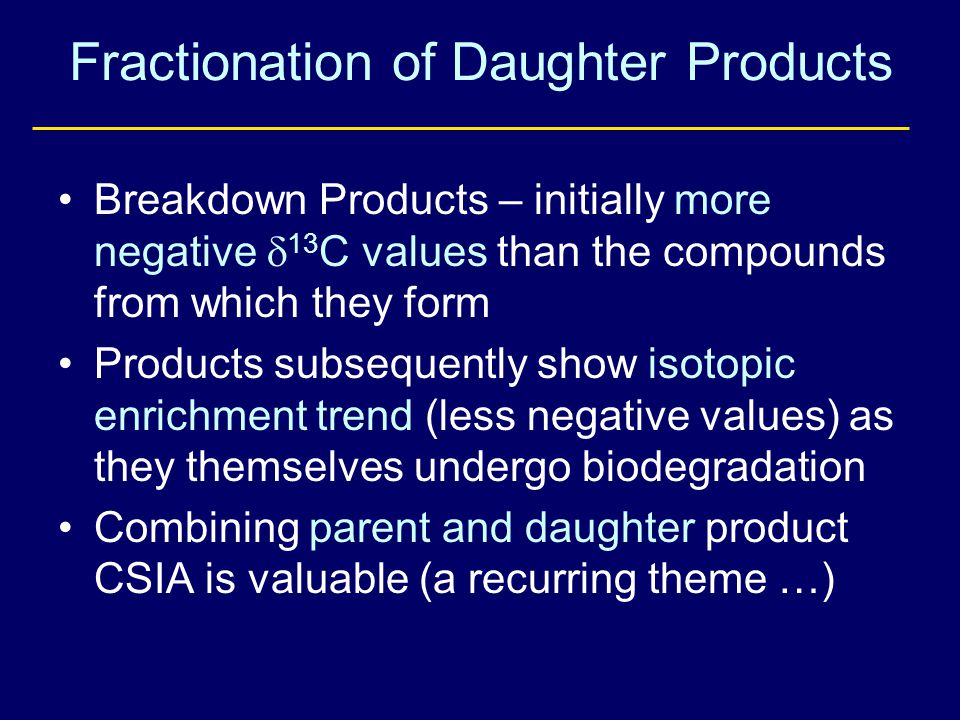 Fractionation of Daughter Products

• Breakdown Products – initially more negative $\delta^{13}C$ values than the compounds from which they form

• Products subsequently show isotopic enrichment trend (less negative values) as they themselves undergo biodegradation

• Combining parent and daughter product CSIA is valuable (a recurring theme …)